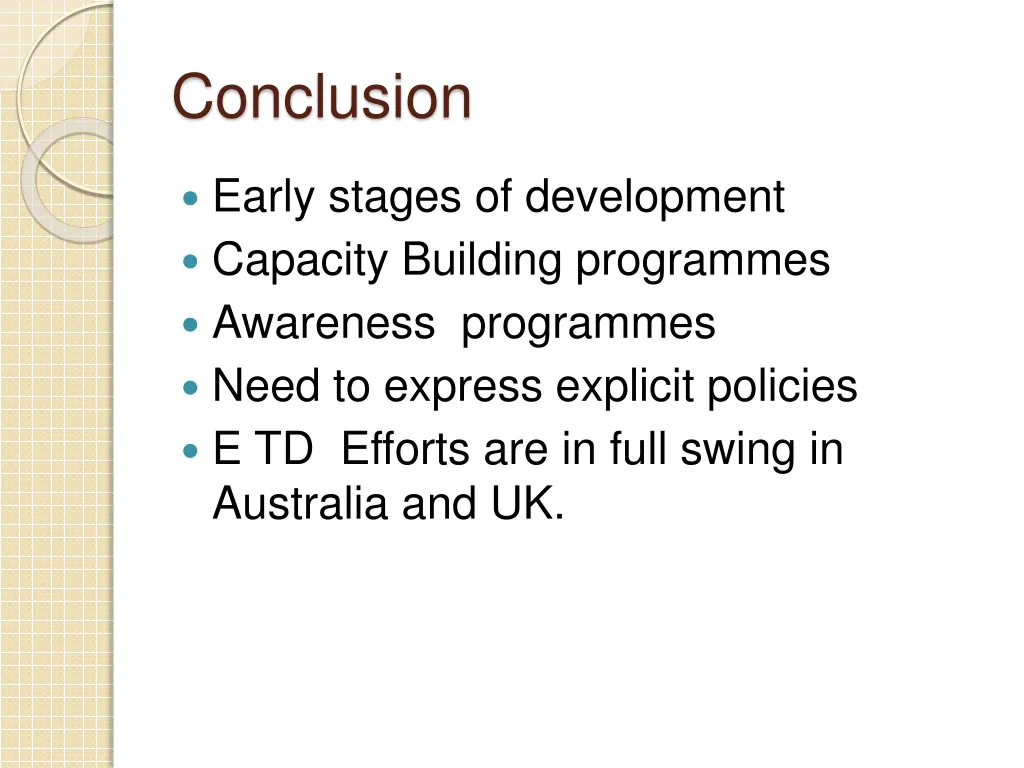 Conclusion

- Early stages of development
- Capacity Building programmes
- Awareness programmes
- Need to express explicit policies
- E TD Efforts are in full swing in Australia and UK.